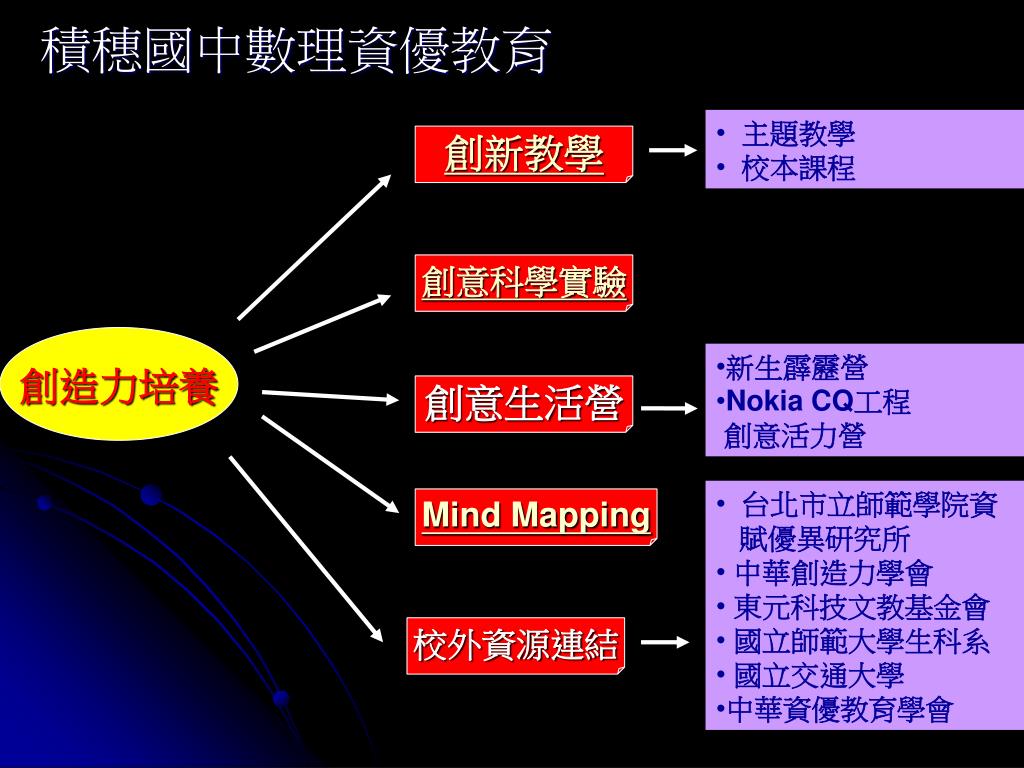 積穗國中數理資優教育

創造力培養

創新教學

• 主題教學
• 校本課程

創意科學實驗

創意生活營

•新生霹靂營
•Nokia CQ工程
創意活力營

Mind Mapping

校外資源連結

• 台北市立師範學院資賦優異研究所
• 中華創造力學會
• 東元科技文教基金會
• 國立師範大學生科系
• 國立交通大學
•中華資優教育學會